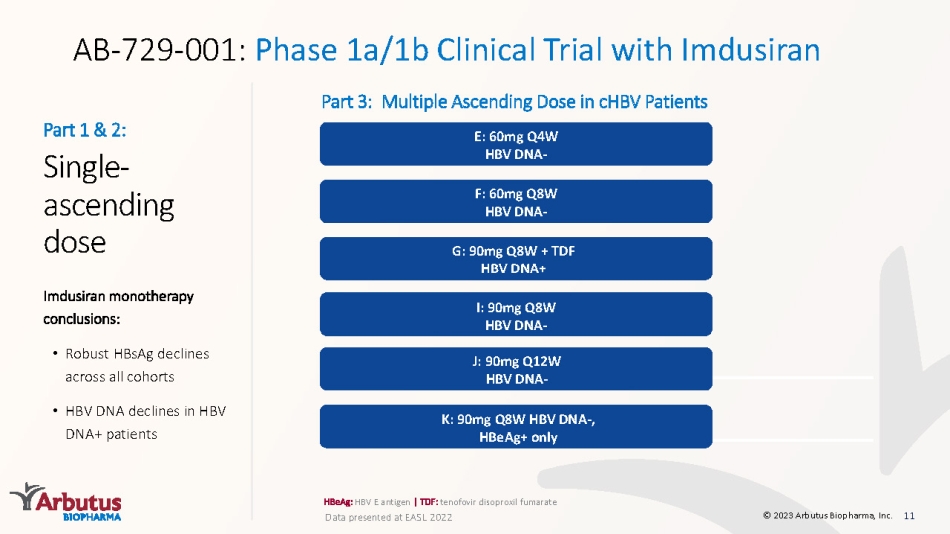 AB-729-001: Phase 1a/1b Clinical Trial with Imdusiran

Part 1 & 2:

Single-ascending dose

Imdusiran monotherapy conclusions:

• Robust HBsAg declines across all cohorts

• HBV DNA declines in HBV DNA+ patients

Part 3: Multiple Ascending Dose in cHBV Patients

E: 60mg Q4W HBV DNA-

F: 60mg Q8W HBV DNA-

G: 90mg Q8W + TDF HBV DNA+

I: 90mg Q8W HBV DNA-

J: 90mg Q12W HBV DNA-

K: 90mg Q8W HBV DNA-, HBeAg+ only

HBeAg: HBV E antigen | TDF: tenofovir disoproxil fumarate
Data presented at EASL 2022

Arbutus BIOPHARMA

© 2023 Arbutus Biopharma, Inc. 11